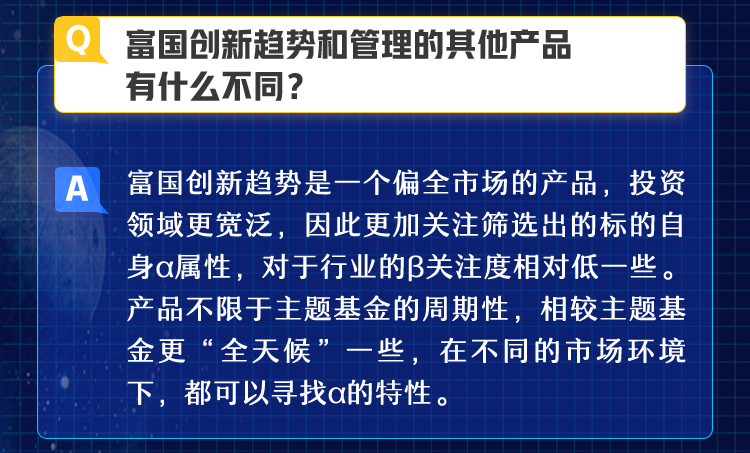 Q 富国创新趋势和管理的其他产品有什么不同？

A 富国创新趋势是一个偏全市场的产品，投资领域更宽泛，因此更加关注筛选出的标的自身α属性，对于行业的β关注度相对低一些。产品不限于主题基金的周期性，相较主题基金更“全天候”一些，在不同的市场环境下，都可以寻找α的特性。